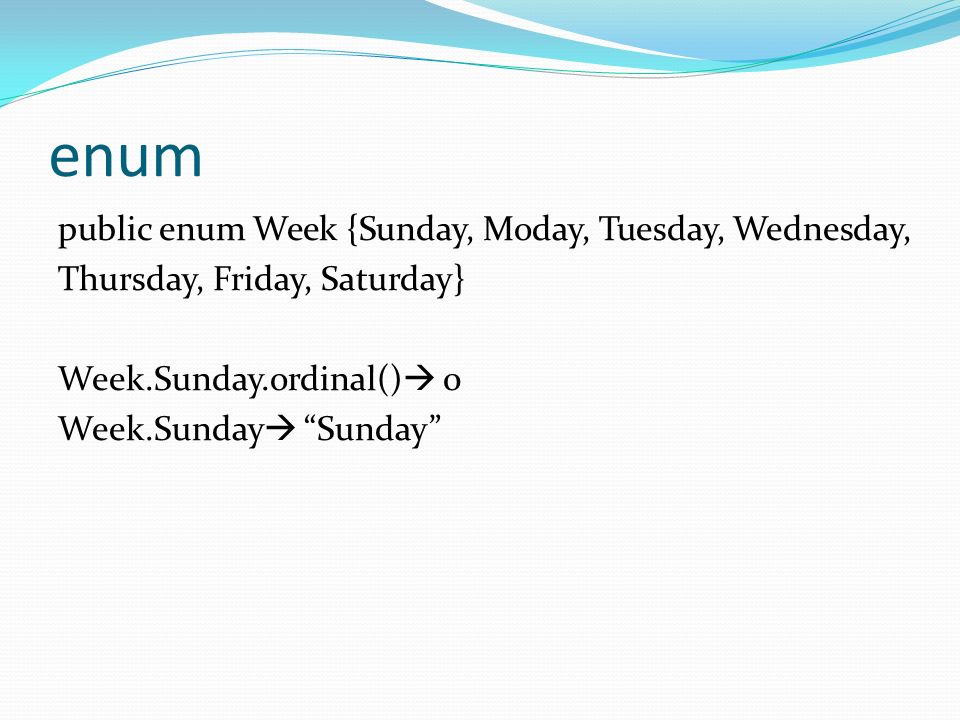 enum

public enum Week {Sunday, Moday, Tuesday, Wednesday, Thursday, Friday, Saturday}

Week.Sunday.ordinal()→ 0
Week.Sunday→ “Sunday”